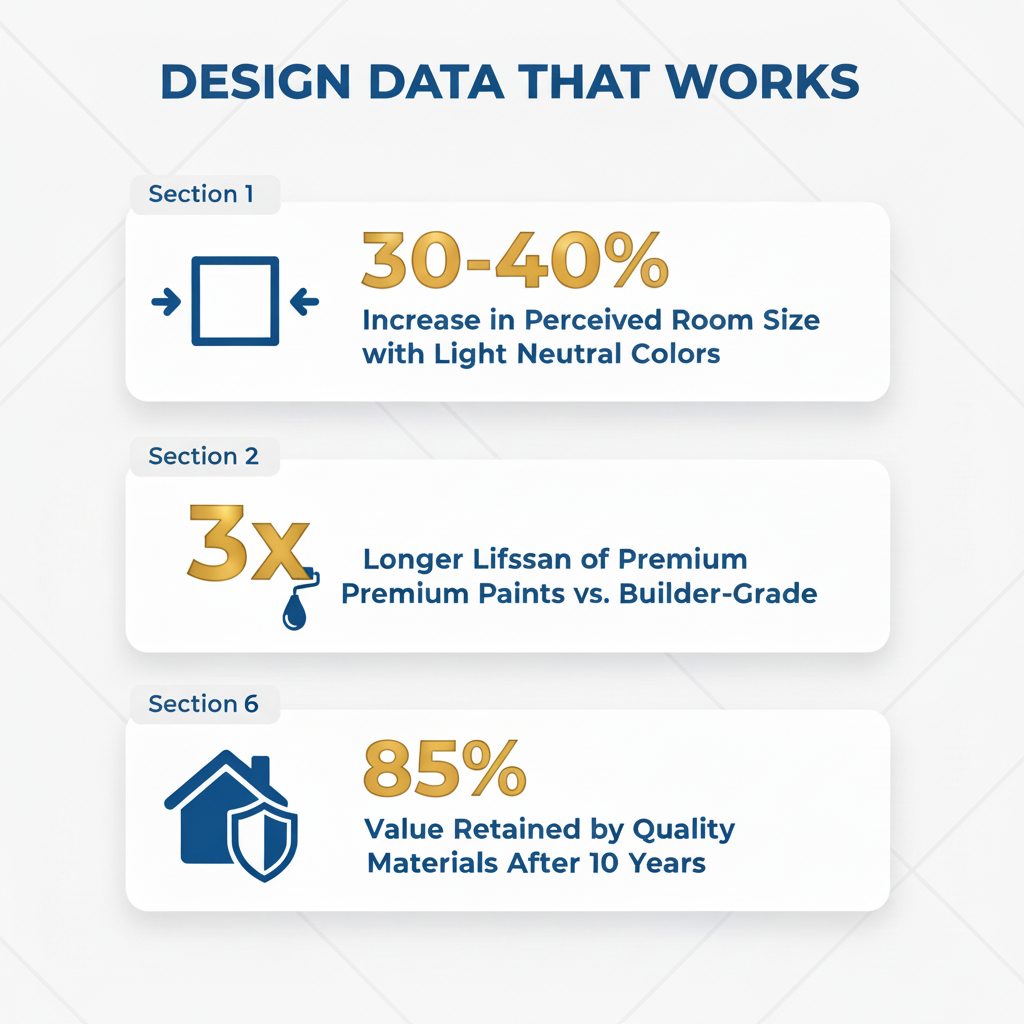 DESIGN DATA THAT WORKS

Section 1

30-40%

Increase in Perceived Room Size with Light Neutral Colors

Section 2

3x

Longer Lifssan of Premium Premium Paints vs. Builder-Grade

Section 6

85%

Value Retained by Quality Materials After 10 Years